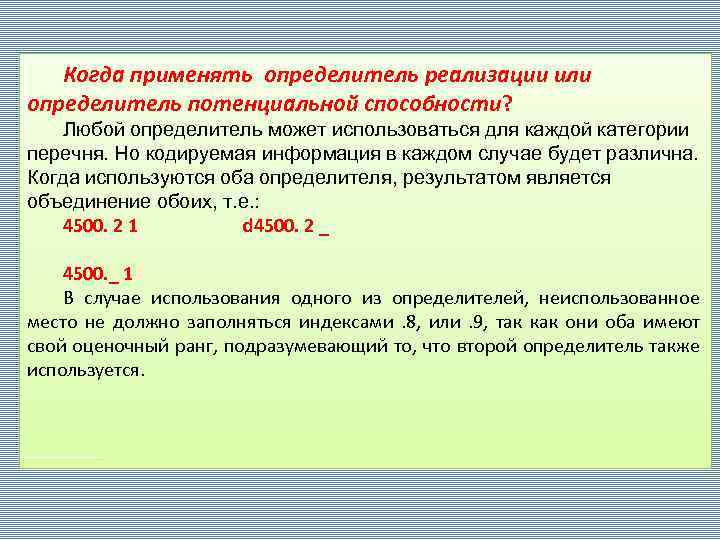 Когда применять определитель реализации или определитель потенциальной способности?

Любой определитель может использоваться для каждой категории перечня. Но кодируемая информация в каждом случае будет различна. Когда используются оба определителя, результатом является объединение обоих, т.е.:

4500. 2 1 d4500. 2 _

4500._ 1

В случае использования одного из определителей, неиспользованное место не должно заполняться индексами .8, или .9, так как они оба имеют свой оценочный ранг, подразумевающий то, что второй определитель также используется.